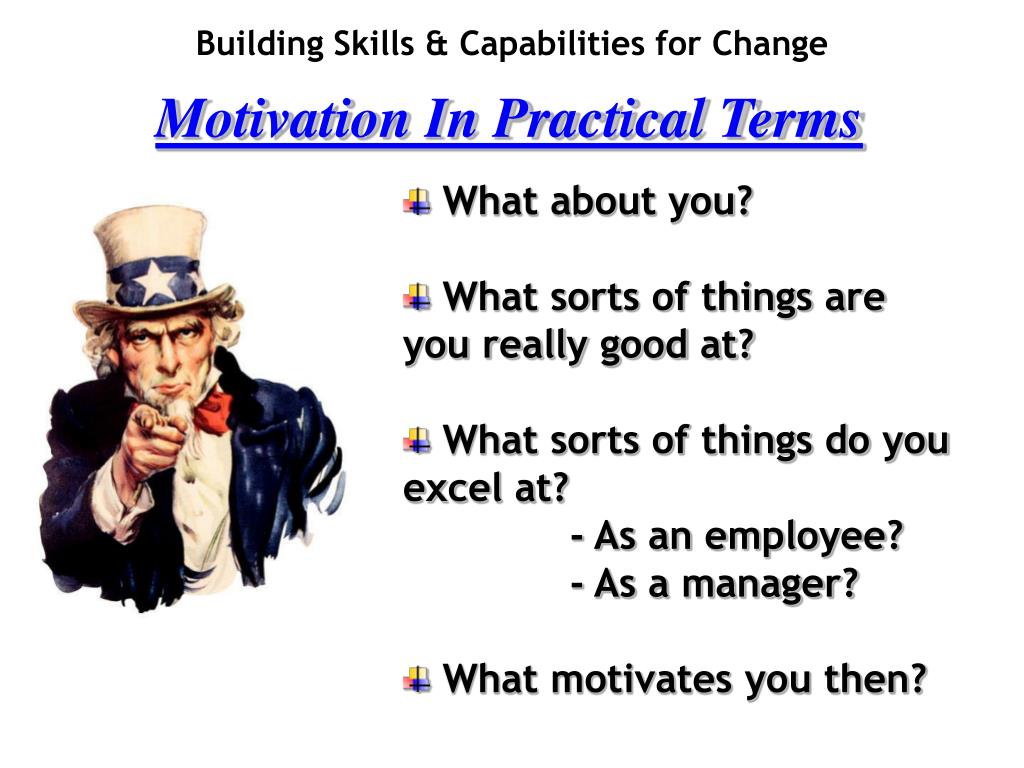 Building Skills & Capabilities for Change

Motivation In Practical Terms

What about you?

What sorts of things are you really good at?

What sorts of things do you excel at?
- As an employee?
- As a manager?

What motivates you then?